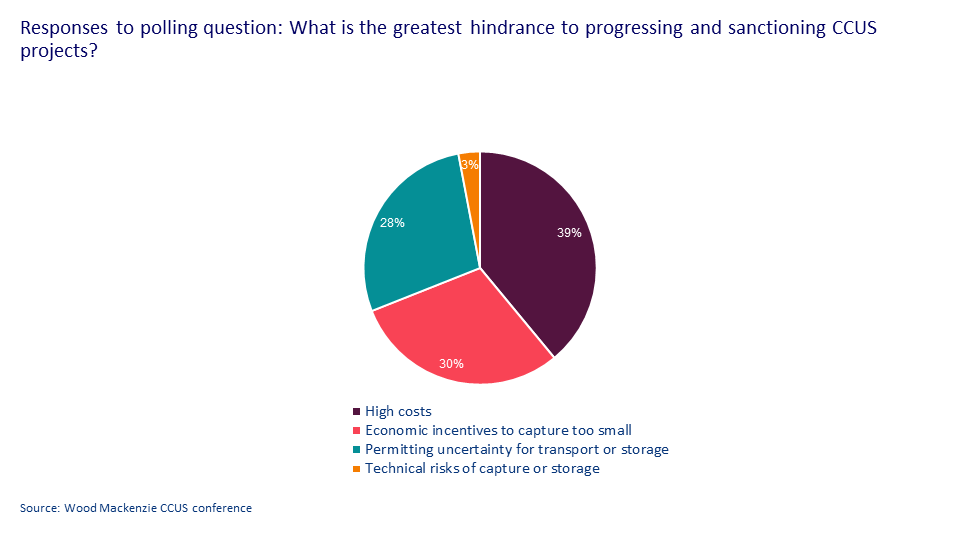 Responses to polling question: What is the greatest hindrance to progressing and sanctioning CCUS projects?

3%
28%
39%
30%

High costs
Economic incentives to capture too small
Permitting uncertainty for transport or storage
Technical risks of capture or storage

Source: Wood Mackenzie CCUS conference